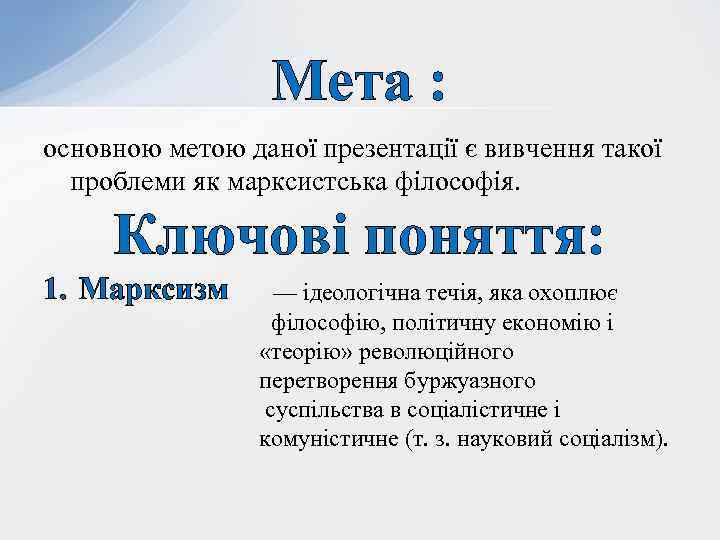 Мета :

основною метою даної презентації є вивчення такої проблеми як марксистська філософія.

Ключові поняття:

1. Марксизм — ідеологічна течія, яка охоплює філософію, політичну економію і «теорію» революційного перетворення буржуазного суспільства в соціалістичне і комуністичне (т. з. науковий соціалізм).